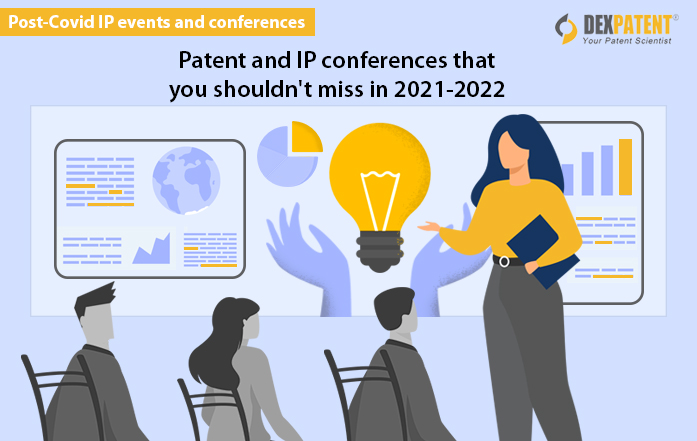 Post-Covid IP events and conferences

DEXPATENT®
Your Patent Scientist

Patent and IP conferences that you shouldn't miss in 2021-2022